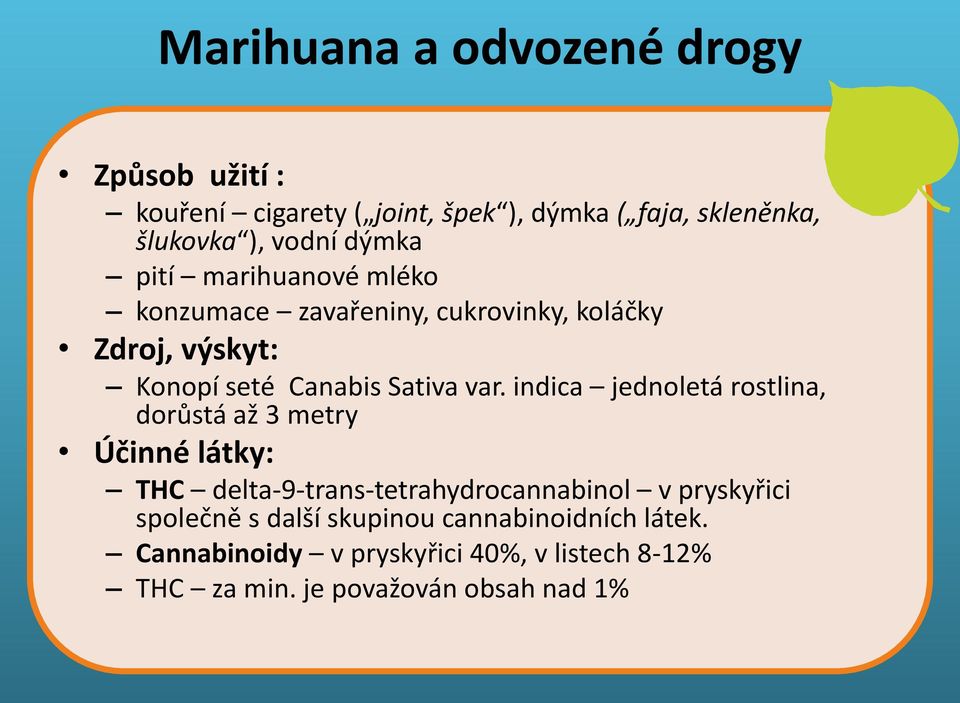 Marihuana a odvozené drogy

• Způsob užití :
  – kouření – cigarety („joint, špek“), dýmka („faja, skleněnka, šlukovka“), vodní dýmka
  – pití – marihuanové mléko
  – konzumace – zavařeniny, cukrovinky, koláčky
• Zdroj, výskyt:
  – Konopí seté Canabis Sativa var. indica – jednoletá rostlina, dorůstá až 3 metry
• Účinné látky:
  – THC – delta-9-trans-tetrahydrocannabinol – v pryskyřici společně s další skupinou cannabinoidních látek.
  – Cannabinoidy – v pryskyřici 40%, v listech 8-12%
  – THC – za min. je považován obsah nad 1%